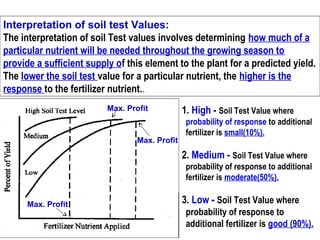 Interpretation of soil test Values:
The interpretation of soil Test values involves determining how much of a particular nutrient will be needed throughout the growing season to provide a sufficient supply of this element to the plant for a predicted yield. The lower the soil test value for a particular nutrient, the higher is the response to the fertilizer nutrient..

High Soil Test Level
Max. Profit
Medium
Max. Profit
Low
Max. Profit
Percent of Yield
Fertilizer Nutrient Applied

1. High - Soil Test Value where probability of response to additional fertilizer is small(10%).

2. Medium - Soil Test Value where probability of response to additional fertilizer is moderate(50%).

3. Low - Soil Test Value where probability of response to additional fertilizer is good (90%).